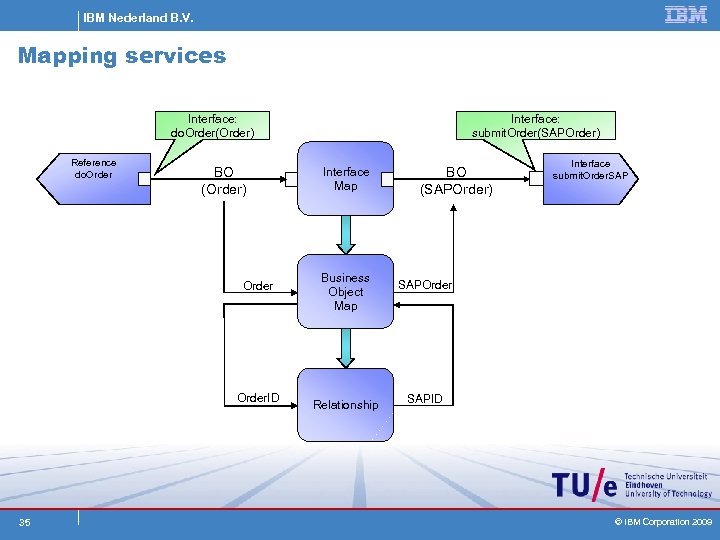 IBM Nederland B.V.

IBM

Mapping services

Interface: doOrder(Order)

Interface: submitOrder(SAPOrder)

Reference doOrder

BO (Order)

Interface Map

BO (SAPOrder)

Interface submitOrderSAP

Order

Business Object Map

SAPOrder

OrderID

Relationship

SAPID

TU/e Technische Universiteit Eindhoven University of Technology

35

© IBM Corporation 2009